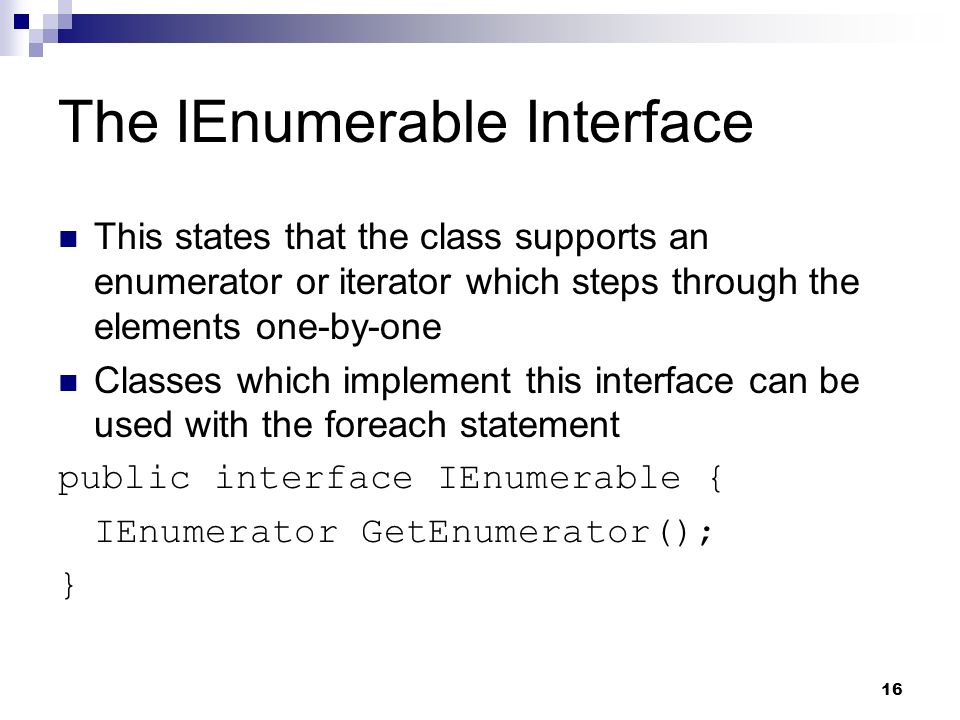 The IEnumerable Interface

This states that the class supports an enumerator or iterator which steps through the elements one-by-one

Classes which implement this interface can be used with the foreach statement

public interface IEnumerable {
  IEnumerator GetEnumerator();
}

16